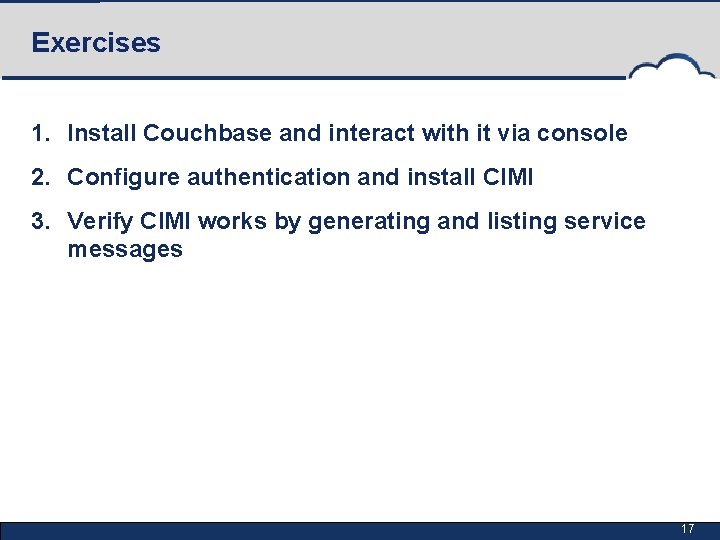 Exercises

1. Install Couchbase and interact with it via console
2. Configure authentication and install CIMI
3. Verify CIMI works by generating and listing service messages

17